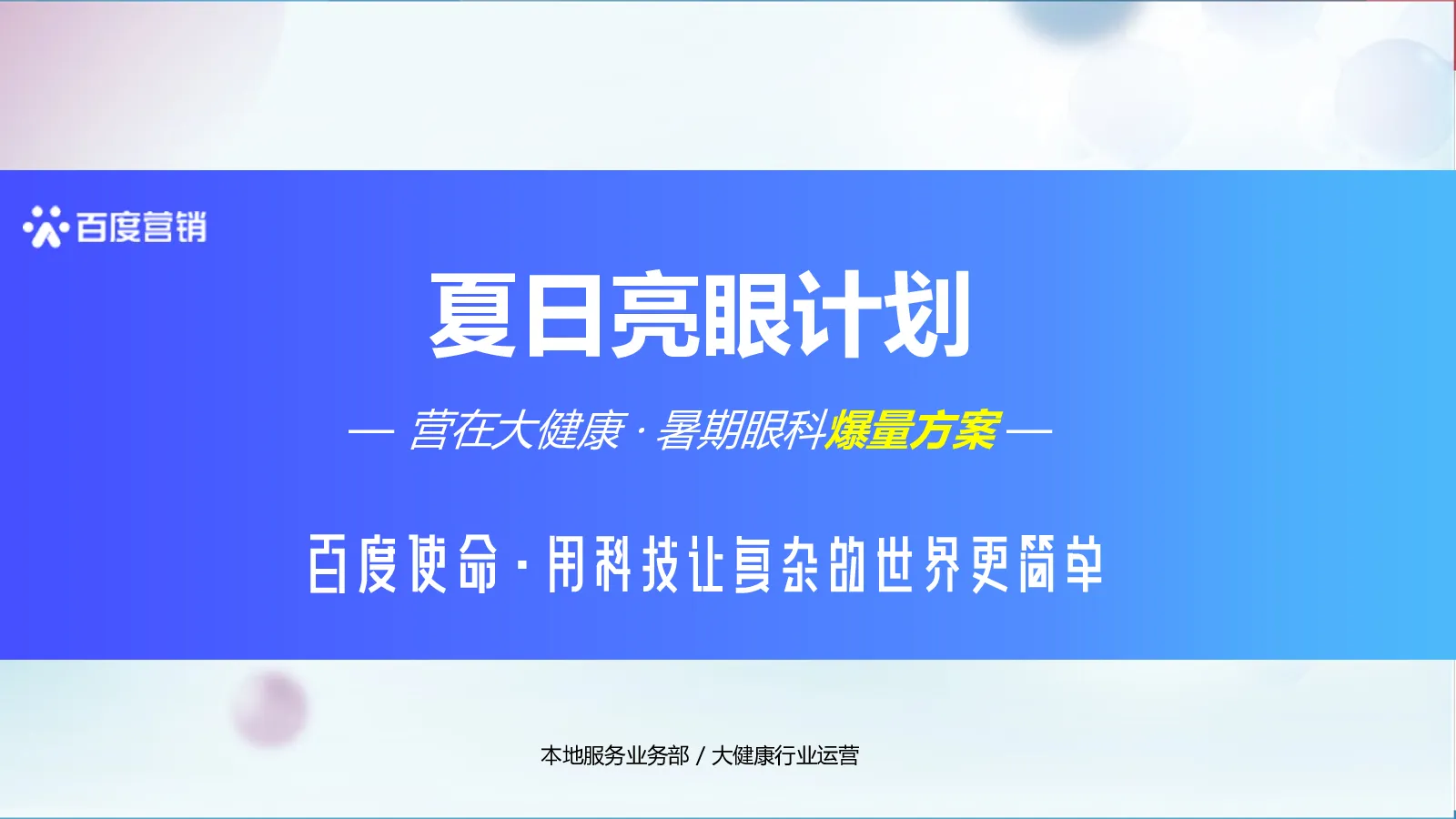 百度营销

夏日亮眼计划

— 营在大健康 · 暑期眼科爆量方案 —

百度使命 · 用科技让复杂的世界更简单

本地服务业务部 / 大健康行业运营